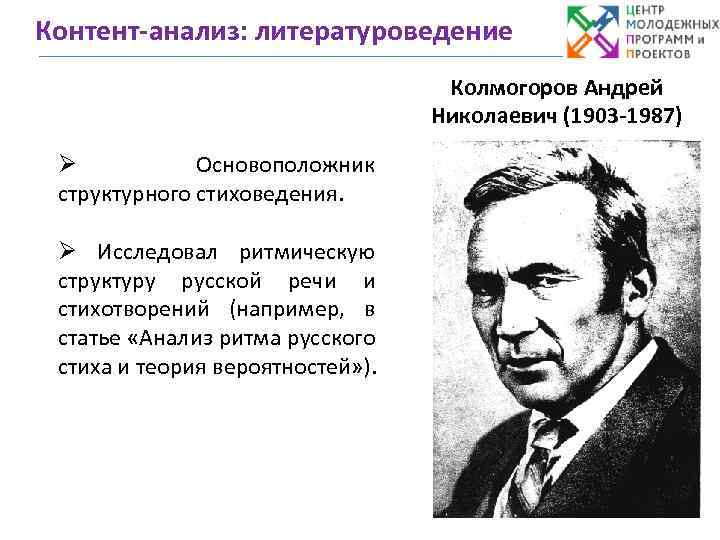 Контент-анализ: литературоведение

ЦЕНТР МОЛОДЕЖНЫХ ПРОГРАММ и ПРОЕКТОВ

Колмогоров Андрей Николаевич (1903-1987)

➢ Основоположник структурного стиховедения.

➢ Исследовал ритмическую структуру русской речи и стихотворений (например, в статье «Анализ ритма русского стиха и теория вероятностей»).